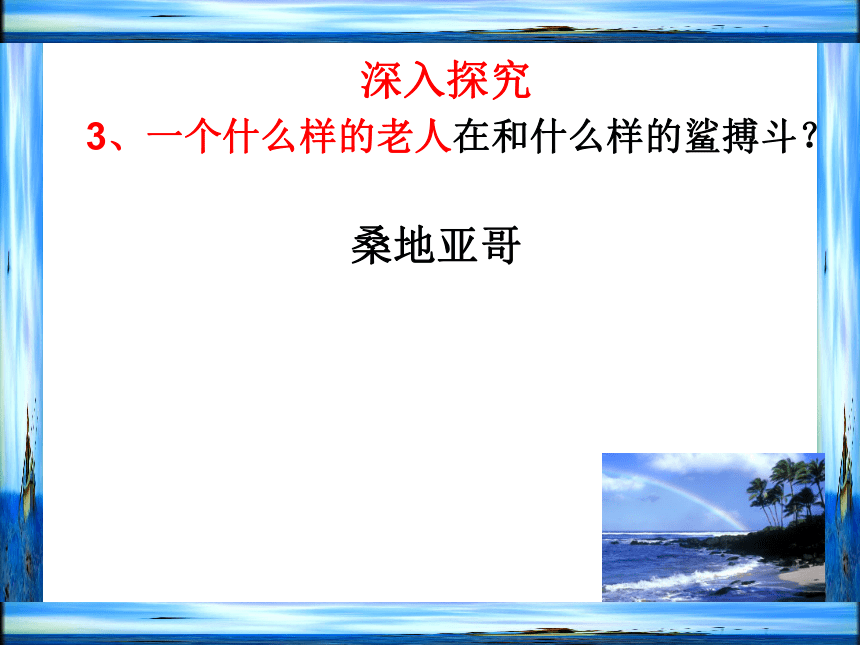 深入探究

3、一个什么样的老人在和什么样的鲨搏斗？

桑地亚哥